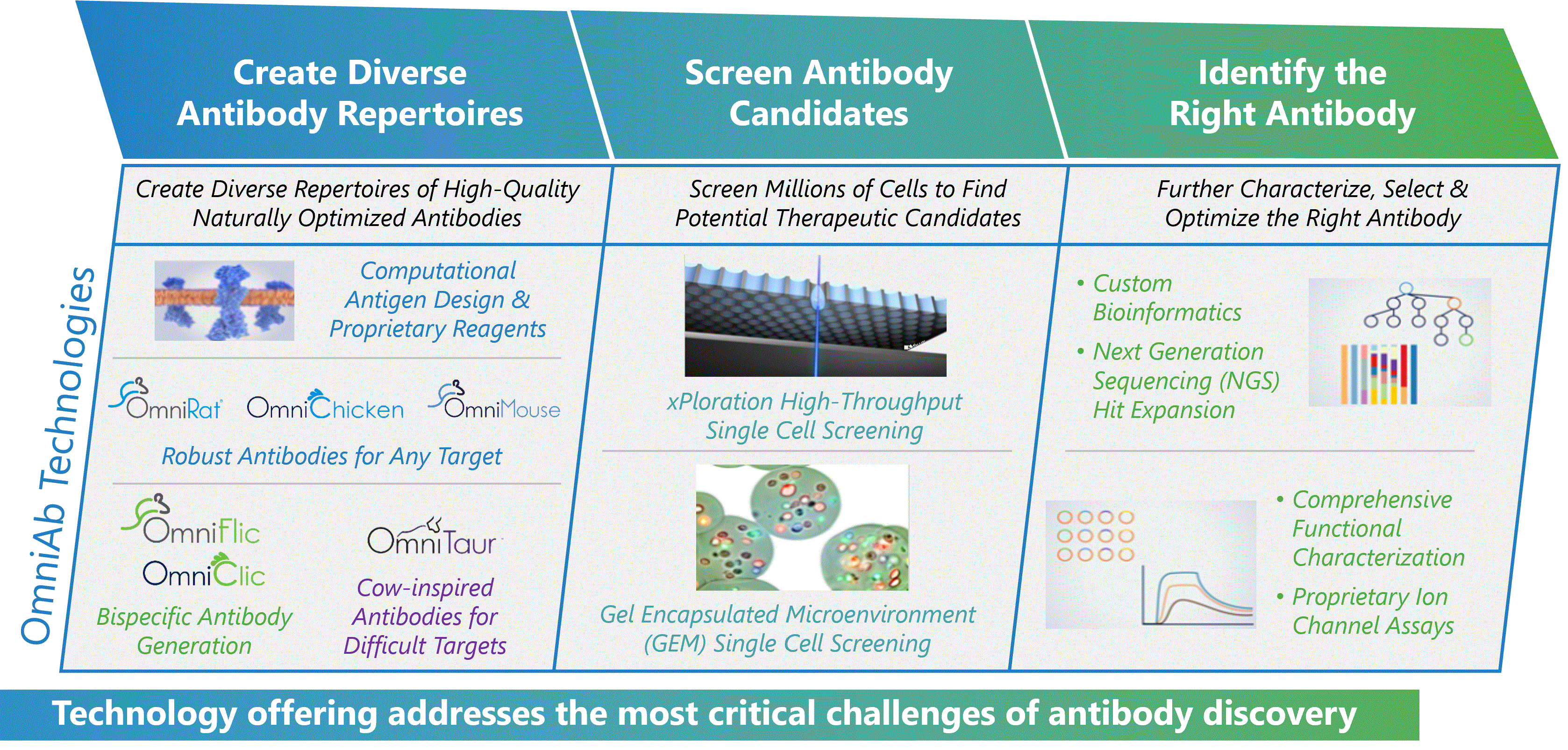 Create Diverse Antibody Repertoires

Screen Antibody Candidates

Identify the Right Antibody

OmniAb Technologies

Create Diverse Repertoires of High-Quality Naturally Optimized Antibodies

Computational Antigen Design & Proprietary Reagents

OmniRat OmniChicken OmniMouse

Robust Antibodies for Any Target

OmniFlic

OmniClic

Bispecific Antibody Generation

OmniTaur

Cow-inspired Antibodies for Difficult Targets

Screen Millions of Cells to Find Potential Therapeutic Candidates

xPloration High-Throughput Single Cell Screening

Gel Encapsulated Microenvironment (GEM) Single Cell Screening

Further Characterize, Select & Optimize the Right Antibody

• Custom Bioinformatics

• Next Generation Sequencing (NGS) Hit Expansion

• Comprehensive Functional Characterization

• Proprietary Ion Channel Assays

Technology offering addresses the most critical challenges of antibody discovery